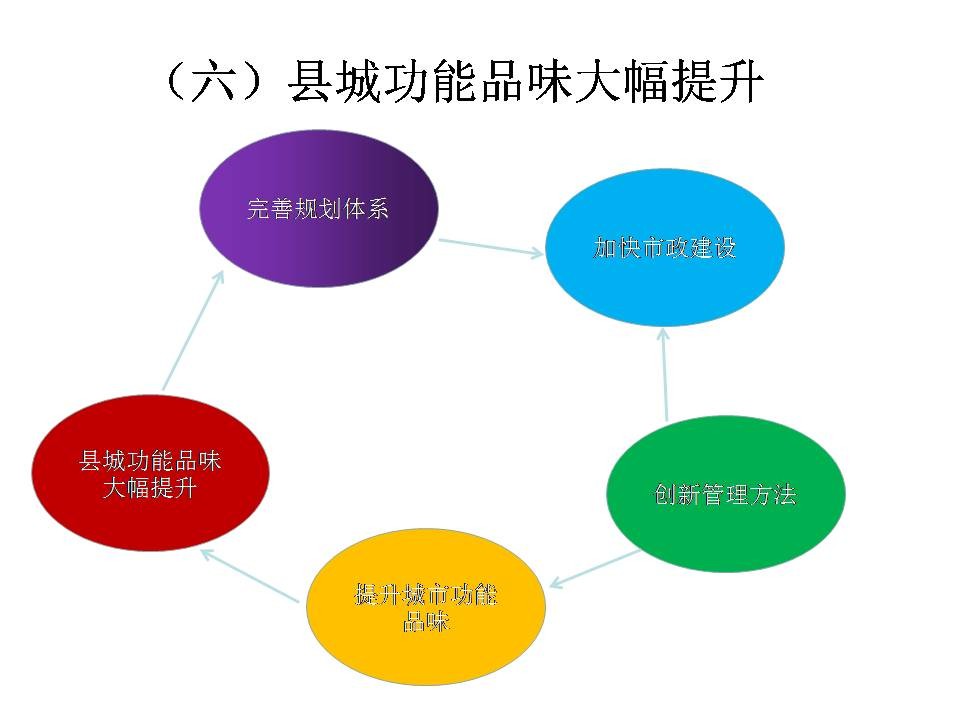 （六）县城功能品味大幅提升

完善规划体系

加快市政建设

创新管理方法

提升城市功能品味

县城功能品味大幅提升